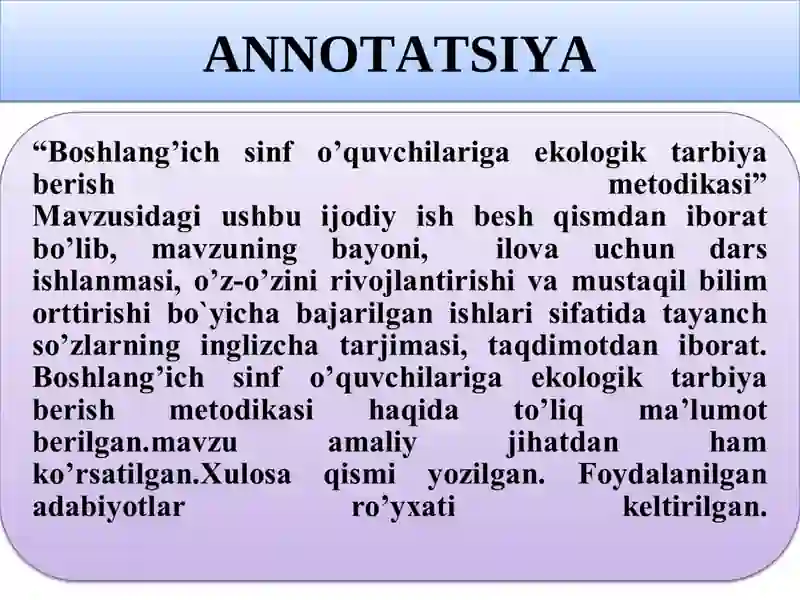 ANNOTATSIYA

“Boshlang’ich sinf o’quvchilariga ekologik tarbiya berish metodikasi” Mavzusidagi ushbu ijodiy ish besh qismdan iborat bo’lib, mavzuning bayoni, ilova uchun dars ishlanmasi, o’z-o’zini rivojlantirishi va mustaqil bilim orttirishi bo`yicha bajarilgan ishlari sifatida tayanch so’zlarning inglizcha tarjimasi, taqdimotdan iborat. Boshlang’ich sinf o’quvchilariga ekologik tarbiya berish metodikasi haqida to’liq ma’lumot berilgan.mavzu amaliy jihatdan ham ko’rsatilgan.Xulosa qismi yozilgan. Foydalanilgan adabiyotlar ro’yxati keltirilgan.